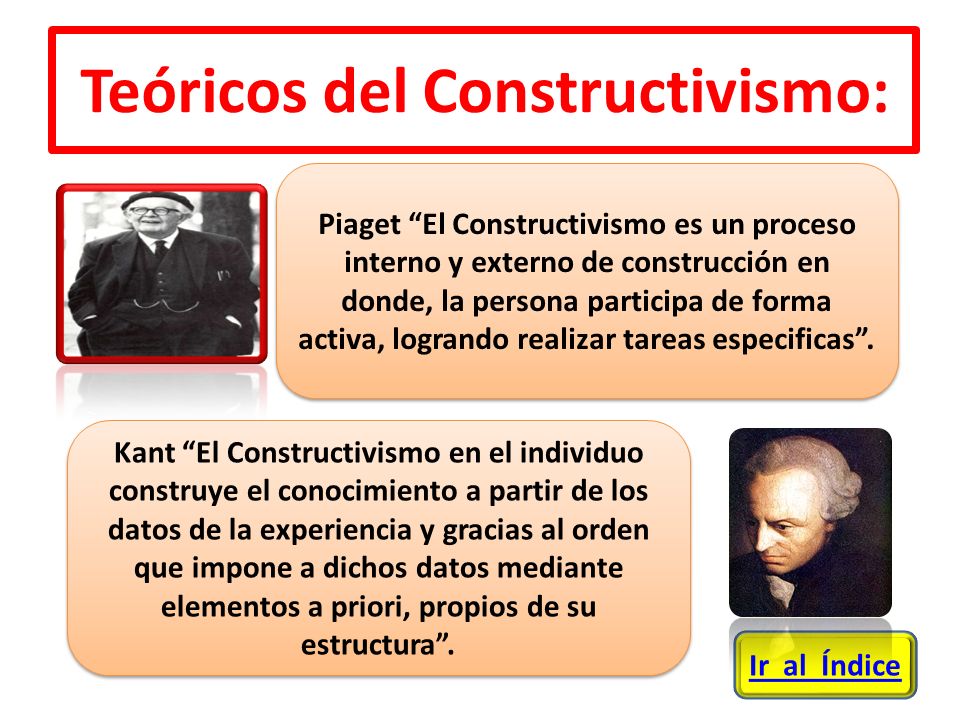 Teóricos del Constructivismo:

Piaget “El Constructivismo es un proceso interno y externo de construcción en donde, la persona participa de forma activa, logrando realizar tareas especificas”.

Kant “El Constructivismo en el individuo construye el conocimiento a partir de los datos de la experiencia y gracias al orden que impone a dichos datos mediante elementos a priori, propios de su estructura”.

Ir al Índice